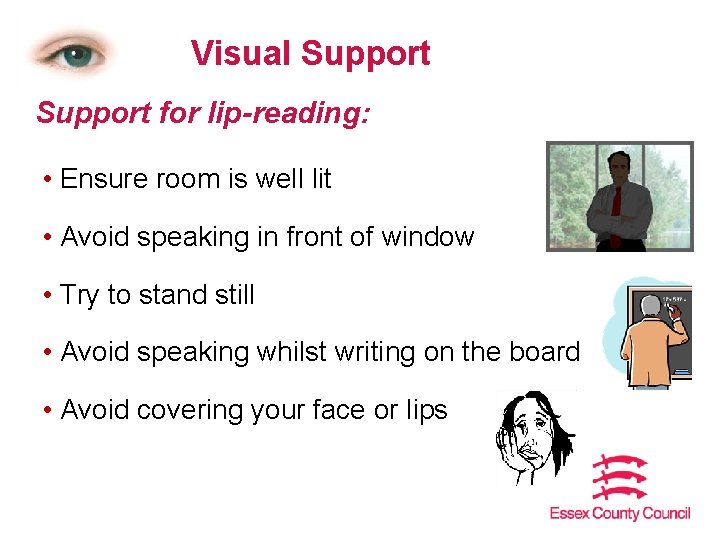 Visual Support

Support for lip-reading:

• Ensure room is well lit

• Avoid speaking in front of window

• Try to stand still

• Avoid speaking whilst writing on the board

• Avoid covering your face or lips

Essex County Council